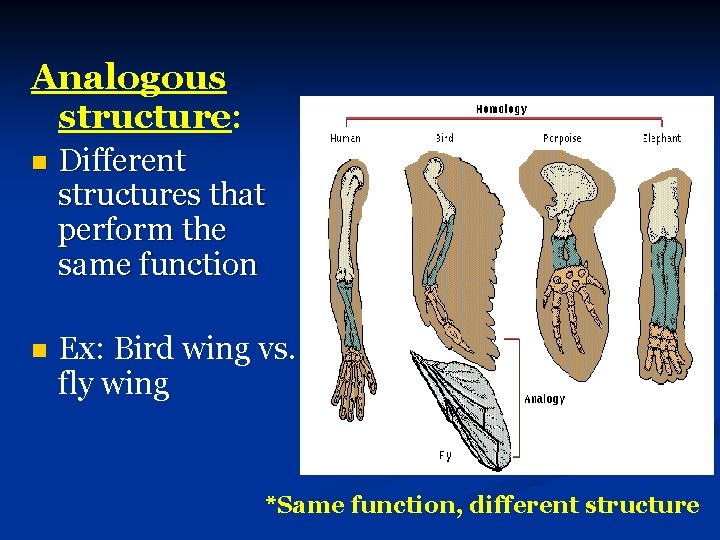 Analogous structure:

Different structures that perform the same function

Ex: Bird wing vs. fly wing

Homology

Human

Bird

Porpoise

Elephant

Analogy

Fly

*Same function, different structure